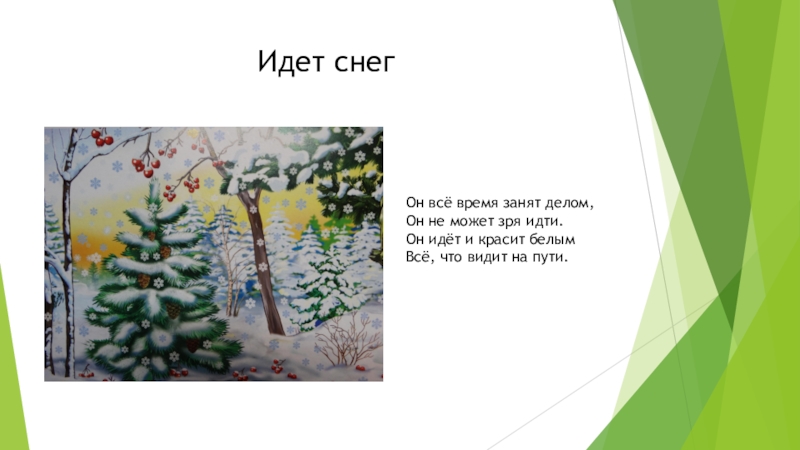 Идет снег

Он всё время занят делом,
Он не может зря идти.
Он идёт и красит белым
Всё, что видит на пути.